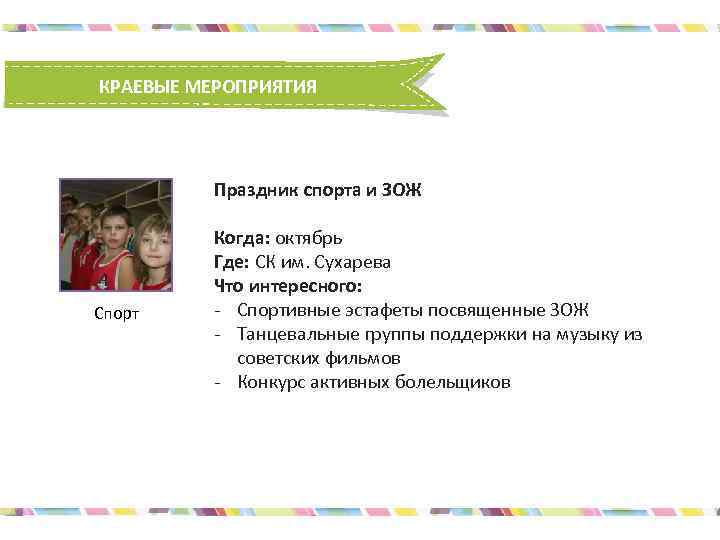 КРАЕВЫЕ МЕРОПРИЯТИЯ

Спорт

Праздник спорта и ЗОЖ

Когда: октябрь
Где: СК им. Сухарева
Что интересного:
- Спортивные эстафеты посвященные ЗОЖ
- Танцевальные группы поддержки на музыку из советских фильмов
- Конкурс активных болельщиков